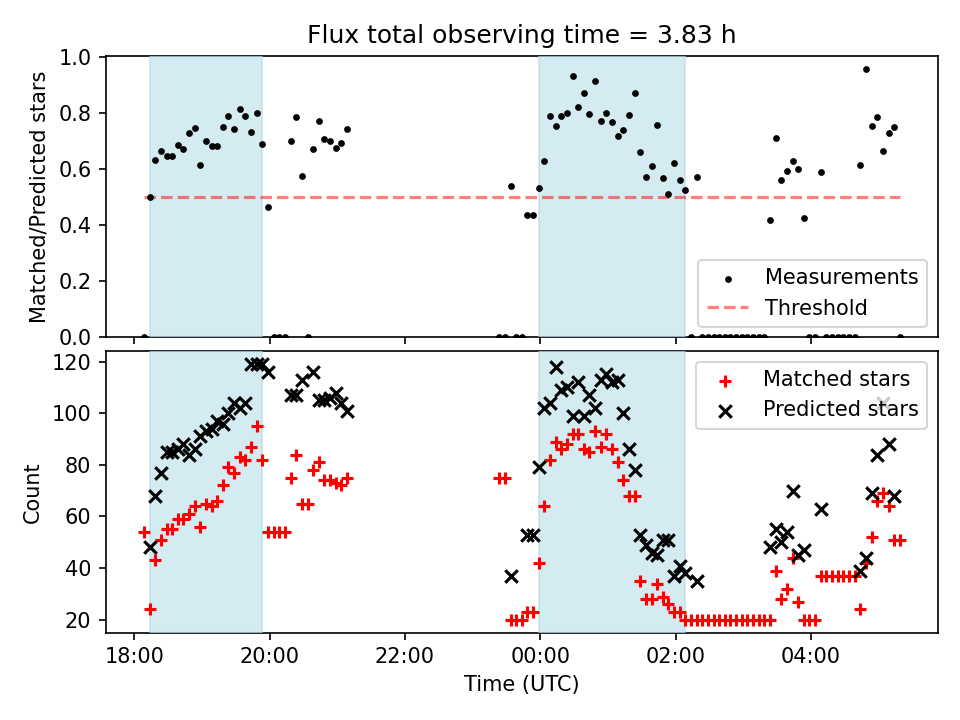 Flux total observing time = 3.83 h

Matched/Predicted stars

1.0
0.8
0.6
0.4
0.2
0.0

Measurements
Threshold

Count

120
100
80
60
40
20

Matched stars
Predicted stars

18:00
20:00
22:00
00:00
02:00
04:00

Time (UTC)